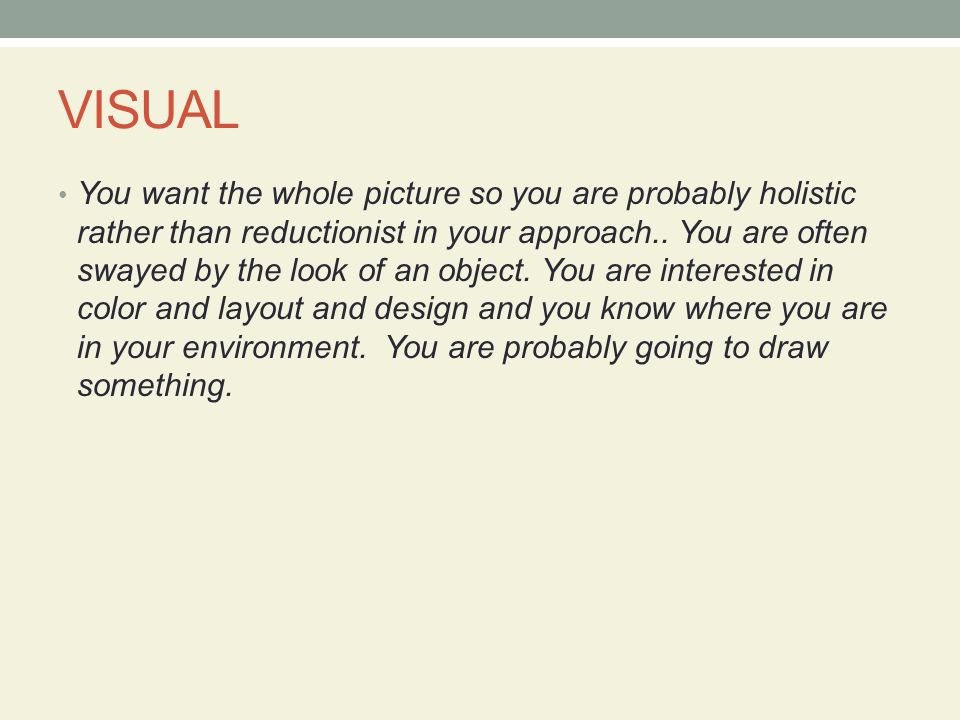 VISUAL

• You want the whole picture so you are probably holistic rather than reductionist in your approach.. You are often swayed by the look of an object. You are interested in color and layout and design and you know where you are in your environment.  You are probably going to draw something.